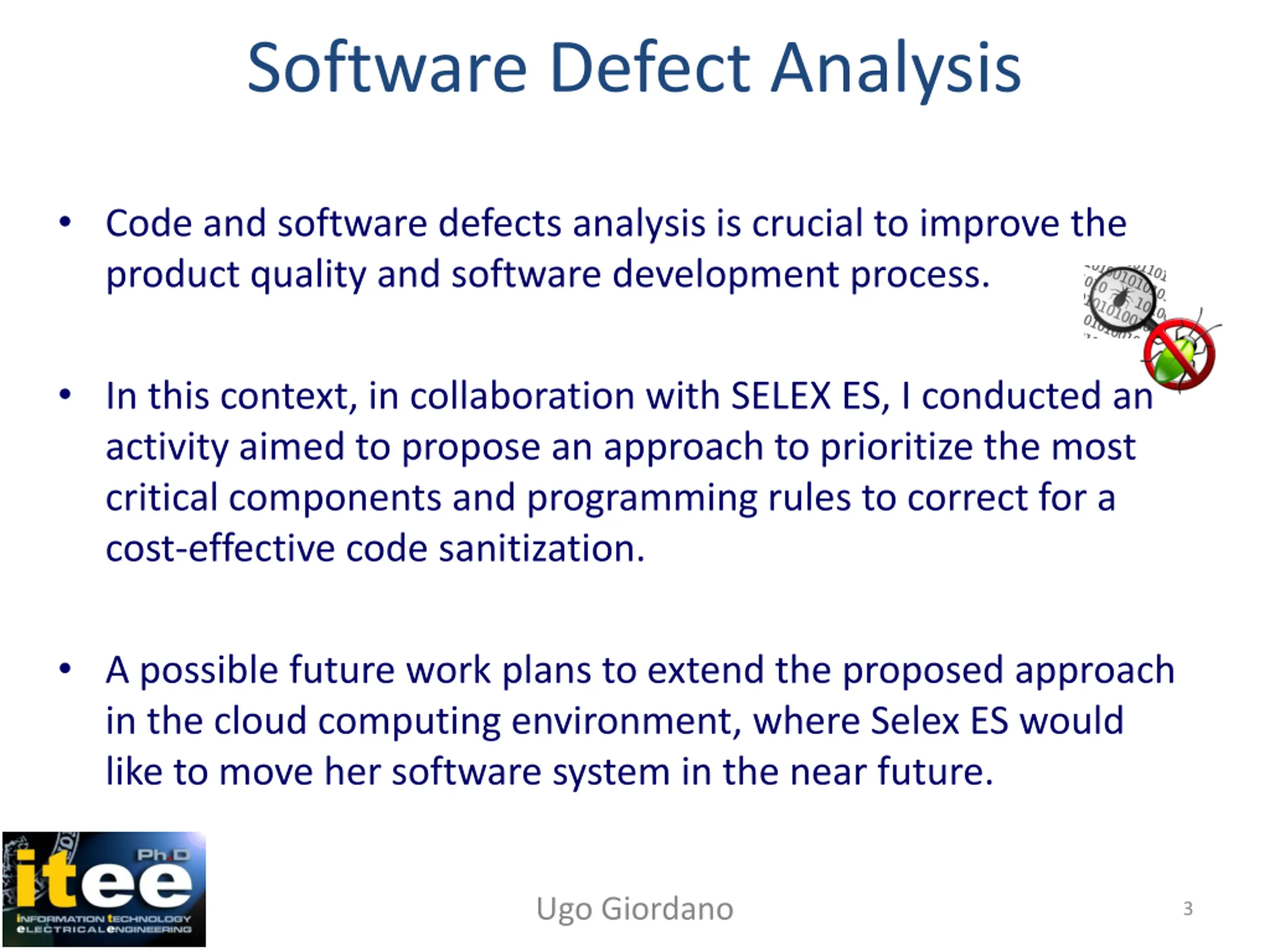 Software Defect Analysis

• Code and software defects analysis is crucial to improve the product quality and software development process.

• In this context, in collaboration with SELEX ES, I conducted an activity aimed to propose an approach to prioritize the most critical components and programming rules to correct for a cost-effective code sanitization.

• A possible future work plans to extend the proposed approach in the cloud computing environment, where Selex ES would like to move her software system in the near future.

Ph.D
itee
INFORMATION TECHNOLOGY ELECTRICAL ENGINEERING

Ugo Giordano

3